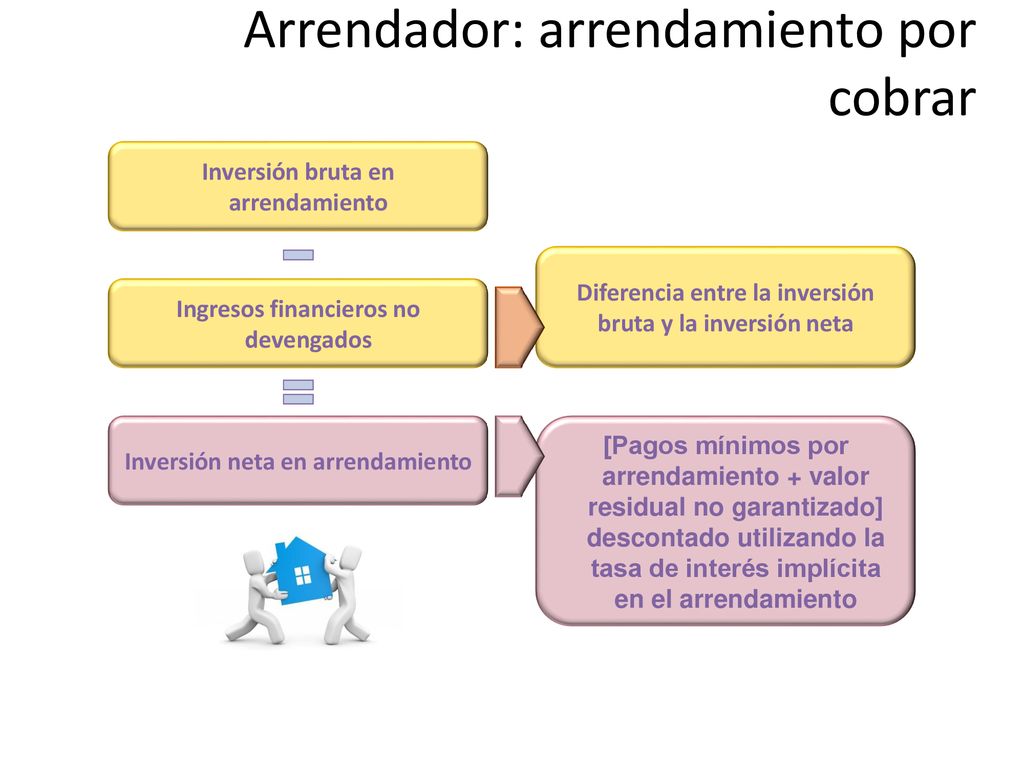 Arrendador: arrendamiento por cobrar

Inversión bruta en arrendamiento

Ingresos financieros no devengados

Diferencia entre la inversión bruta y la inversión neta

Inversión neta en arrendamiento

[Pagos mínimos por arrendamiento + valor residual no garantizado] descontado utilizando la tasa de interés implícita en el arrendamiento